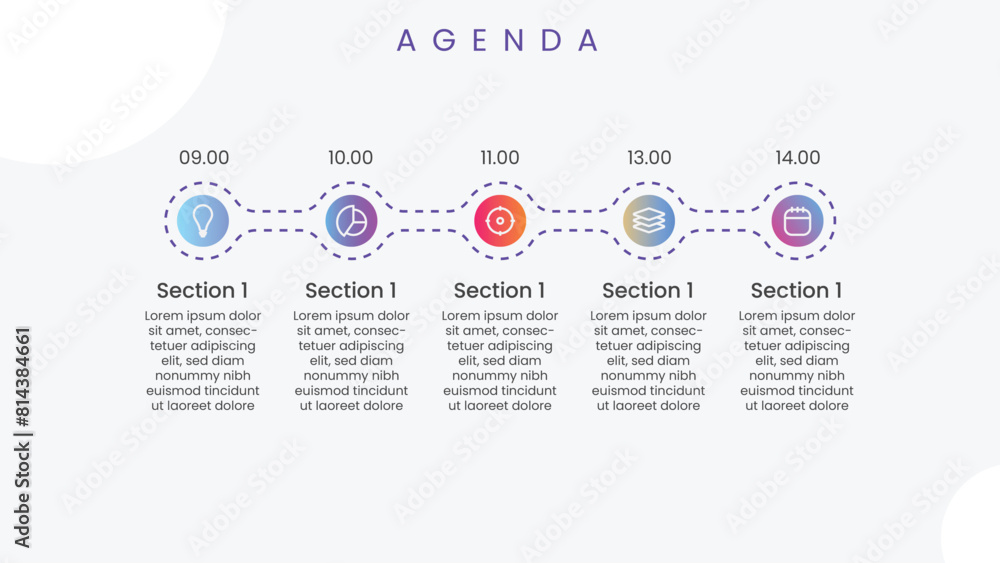 AGENDA

09.00

Section 1

Lorem ipsum dolor sit amet, consectetuer adipiscing elit, sed diam nonummy nibh euismod tincidunt ut laoreet dolore

10.00

Section 1

Lorem ipsum dolor sit amet, consectetuer adipiscing elit, sed diam nonummy nibh euismod tincidunt ut laoreet dolore

11.00

Section 1

Lorem ipsum dolor sit amet, consectetuer adipiscing elit, sed diam nonummy nibh euismod tincidunt ut laoreet dolore

13.00

Section 1

Lorem ipsum dolor sit amet, consectetuer adipiscing elit, sed diam nonummy nibh euismod tincidunt ut laoreet dolore

14.00

Section 1

Lorem ipsum dolor sit amet, consectetuer adipiscing elit, sed diam nonummy nibh euismod tincidunt ut laoreet dolore

Adobe Stock | #814384661